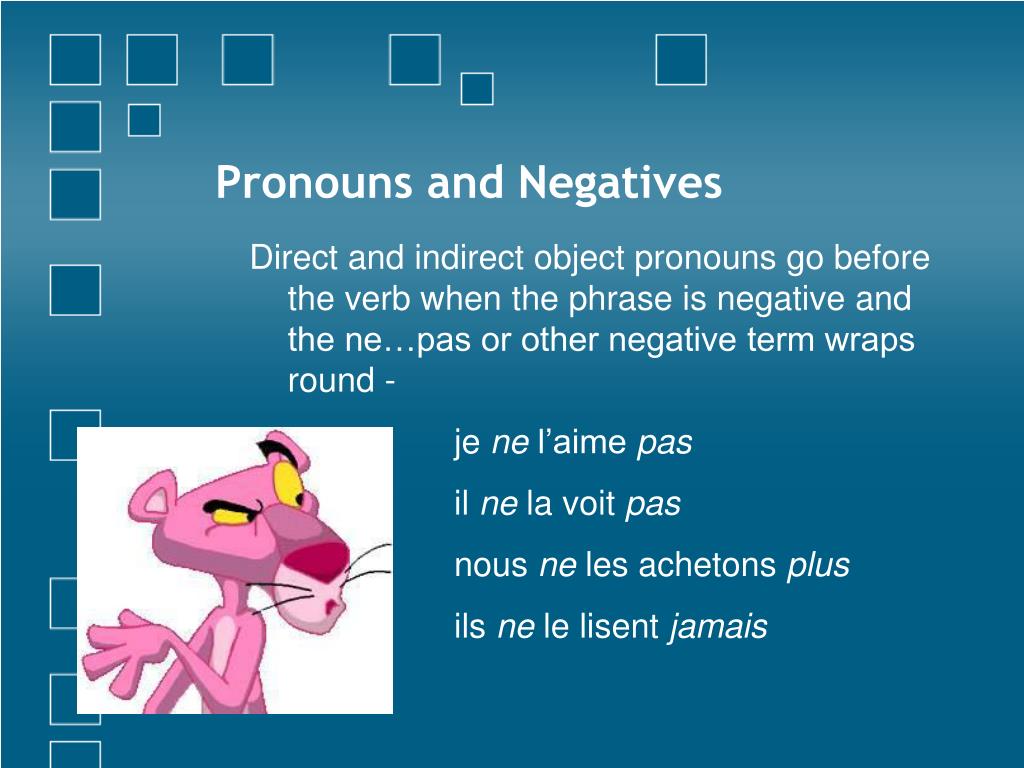 Pronouns and Negatives

Direct and indirect object pronouns go before the verb when the phrase is negative and the ne…pas or other negative term wraps round -

je ne l’aime pas

il ne la voit pas

nous ne les achetons plus

ils ne le lisent jamais